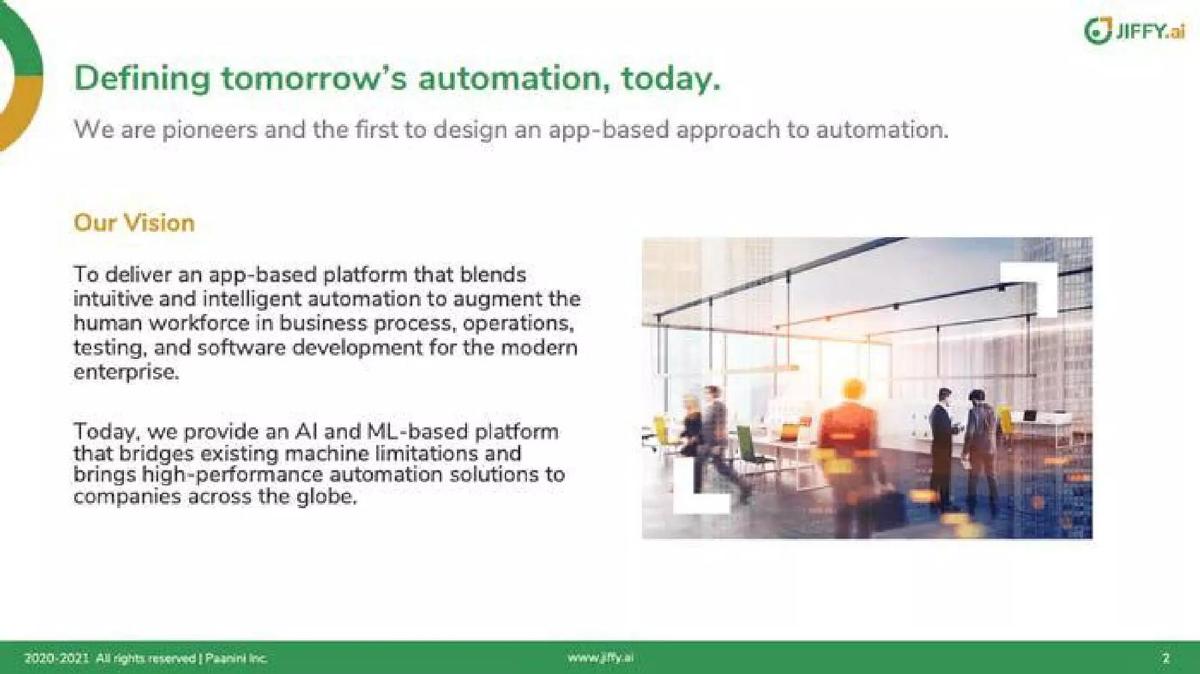 JIFFY.ai

Defining tomorrow's automation, today.

We are pioneers and the first to design an app-based approach to automation.

Our Vision

To deliver an app-based platform that blends intuitive and intelligent automation to augment the human workforce in business process, operations, testing, and software development for the modern enterprise.

Today, we provide an AI and ML-based platform that bridges existing machine limitations and brings high-performance automation solutions to companies across the globe.

2020-2021 All rights reserved | Paanini Inc.

www.jiffy.ai

2